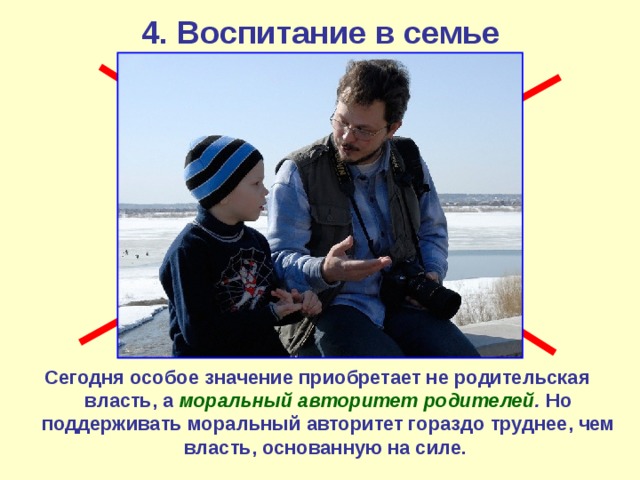 4. Воспитание в семье

Сегодня особое значение приобретает не родительская власть, а моральный авторитет родителей. Но поддерживать моральный авторитет гораздо труднее, чем власть, основанную на силе.